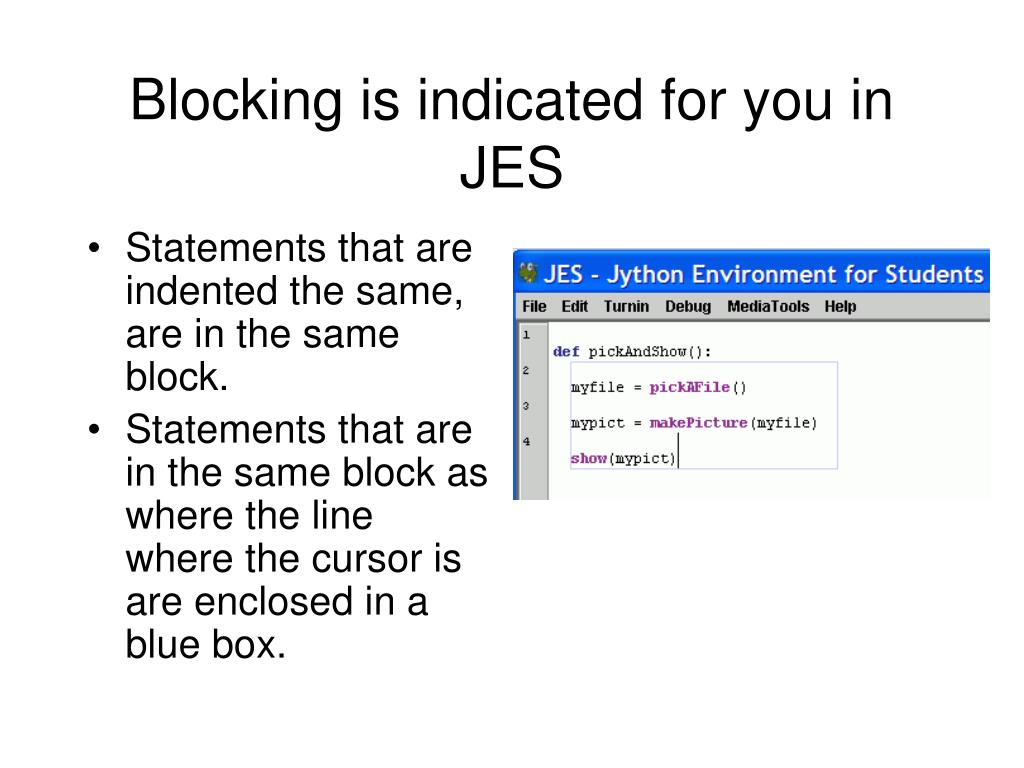 Blocking is indicated for you in JES

• Statements that are indented the same, are in the same block.
• Statements that are in the same block as where the line where the cursor is are enclosed in a blue box.

JES - Jython Environment for Students

File Edit Turnin Debug MediaTools Help

1
def pickAndShow():
2
myfile = pickAFile()
3
mypict = makePicture(myfile)
4
show(mypict)